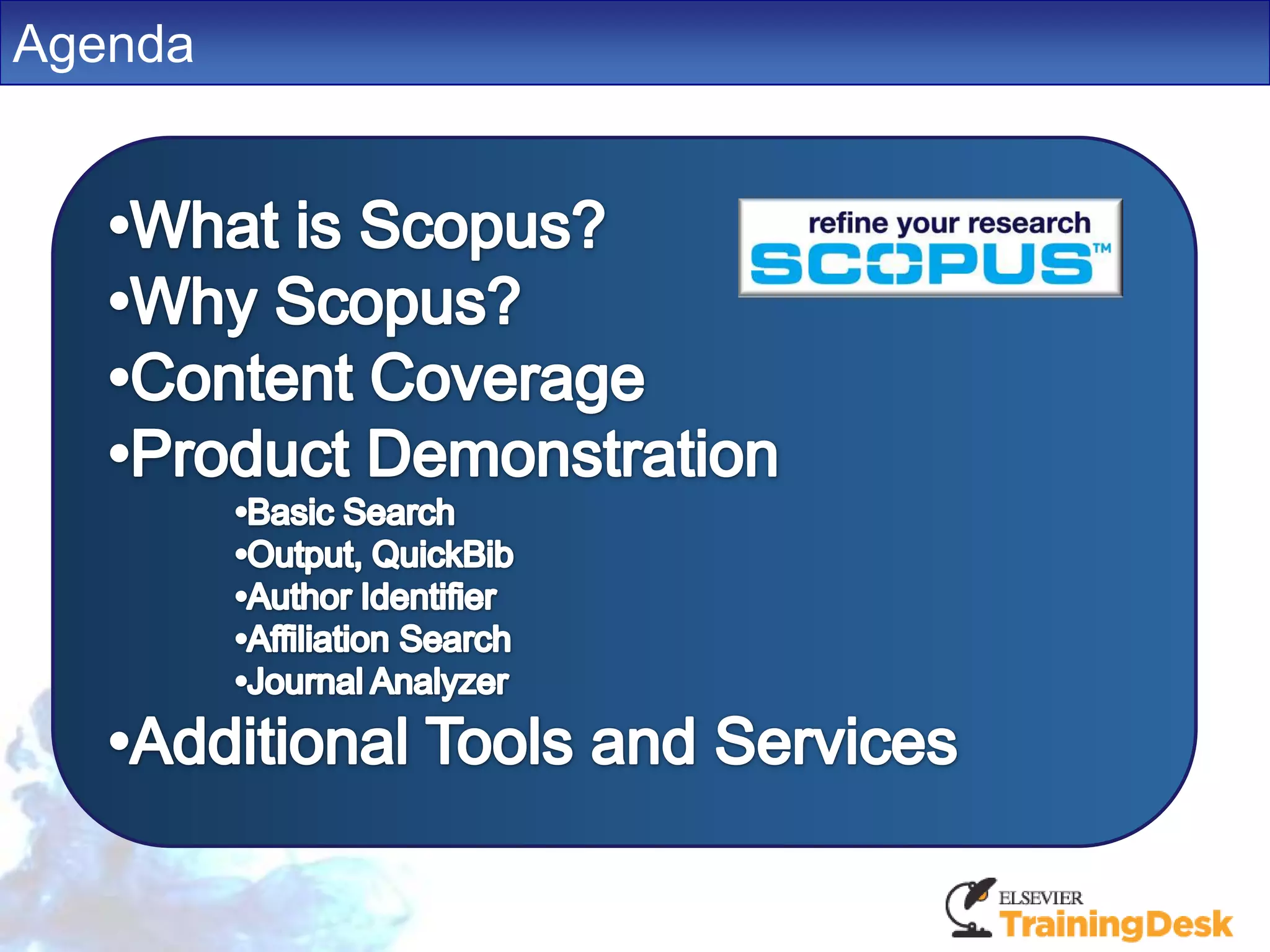 Agenda

•What is Scopus?
•Why Scopus?
•Content Coverage
•Product Demonstration
•Basic Search
•Output, QuickBib
•Author Identifier
•Affiliation Search
•Journal Analyzer
•Additional Tools and Services

refine your research
SCOPUS™

ELSEVIER
TrainingDesk